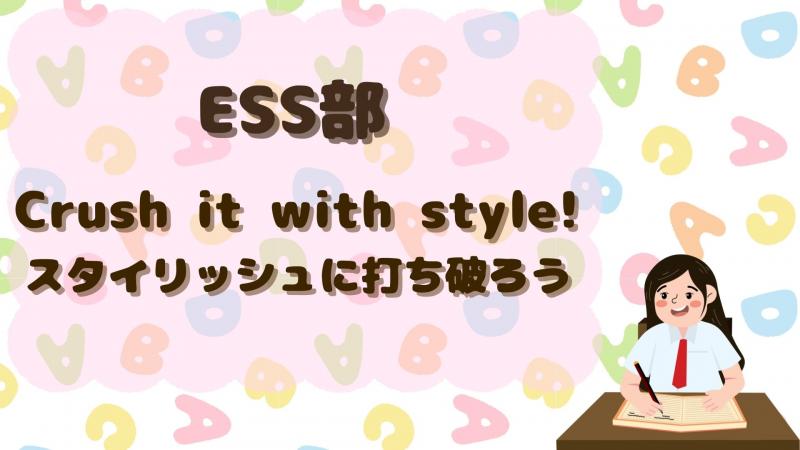 ESS部

Crush it with style!
スタイリッシュに打ち破ろう